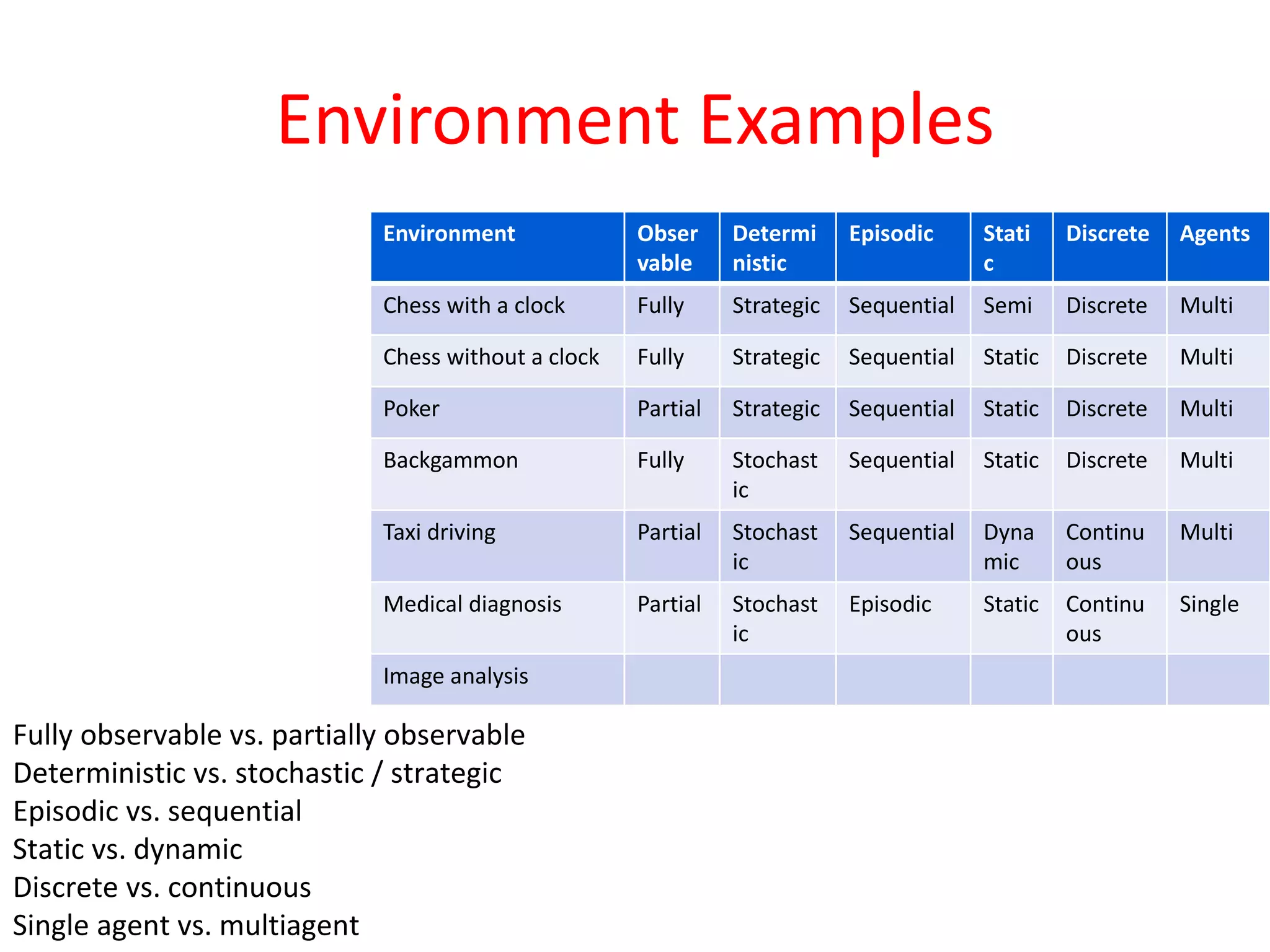 Environment Examples

| Environment | Observable | Deterministic | Episodic | Static | Discrete | Agents |
|---|---|---|---|---|---|---|
| Chess with a clock | Fully | Strategic | Sequential | Semi | Discrete | Multi |
| Chess without a clock | Fully | Strategic | Sequential | Static | Discrete | Multi |
| Poker | Partial | Strategic | Sequential | Static | Discrete | Multi |
| Backgammon | Fully | Stochastic | Sequential | Static | Discrete | Multi |
| Taxi driving | Partial | Stochastic | Sequential | Dynamic | Continuous | Multi |
| Medical diagnosis | Partial | Stochastic | Episodic | Static | Continuous | Single |
| Image analysis | | | | | | |

Fully observable vs. partially observable
Deterministic vs. stochastic / strategic
Episodic vs. sequential
Static vs. dynamic
Discrete vs. continuous
Single agent vs. multiagent